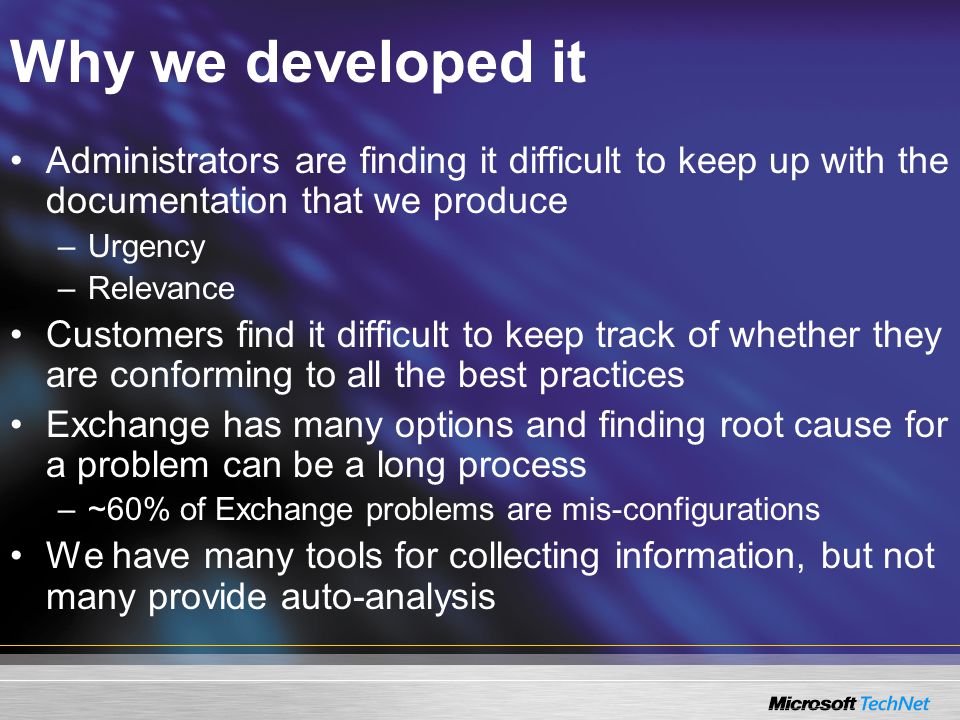 Why we developed it

• Administrators are finding it difficult to keep up with the documentation that we produce
– Urgency
– Relevance
• Customers find it difficult to keep track of whether they are conforming to all the best practices
• Exchange has many options and finding root cause for a problem can be a long process
– ~60% of Exchange problems are mis-configurations
• We have many tools for collecting information, but not many provide auto-analysis

Microsoft TechNet